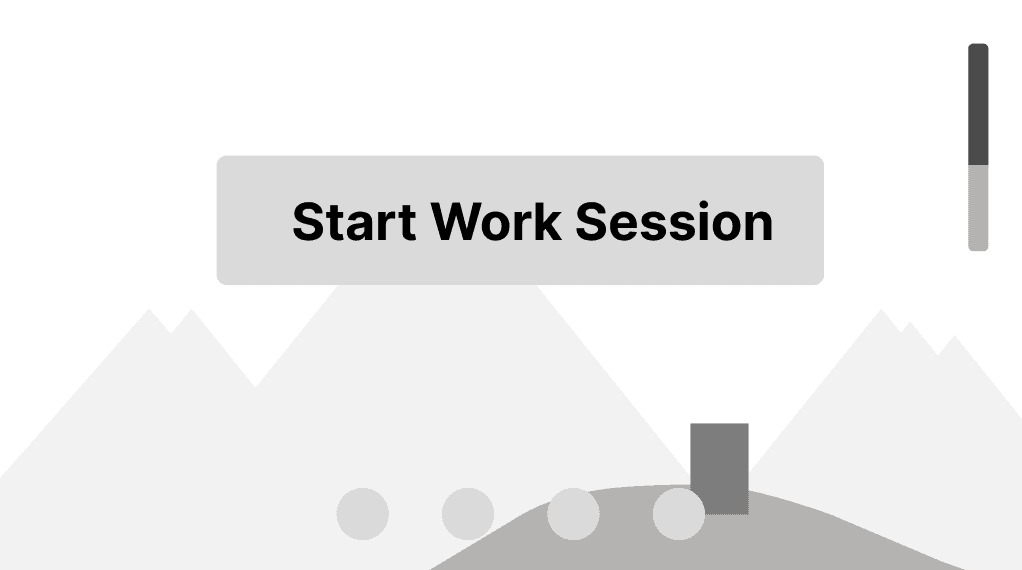 Start Work Session